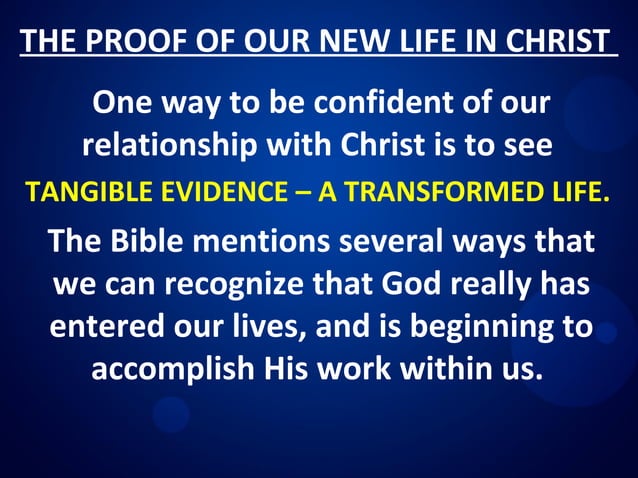 THE PROOF OF OUR NEW LIFE IN CHRIST

One way to be confident of our relationship with Christ is to see

TANGIBLE EVIDENCE – A TRANSFORMED LIFE.

The Bible mentions several ways that we can recognize that God really has entered our lives, and is beginning to accomplish His work within us.